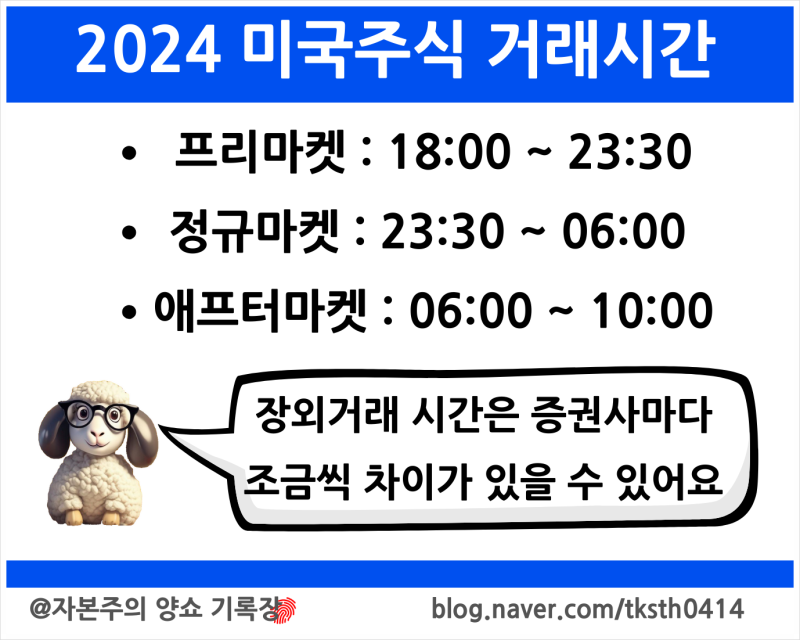 2024 미국주식 거래시간

• 프리마켓 : 18:00 ~ 23:30
• 정규마켓 : 23:30 ~ 06:00
• 애프터마켓 : 06:00 ~ 10:00

장외거래 시간은 증권사마다 조금씩 차이가 있을 수 있어요

@자본주의 양쇼 기록장

blog.naver.com/tksth0414